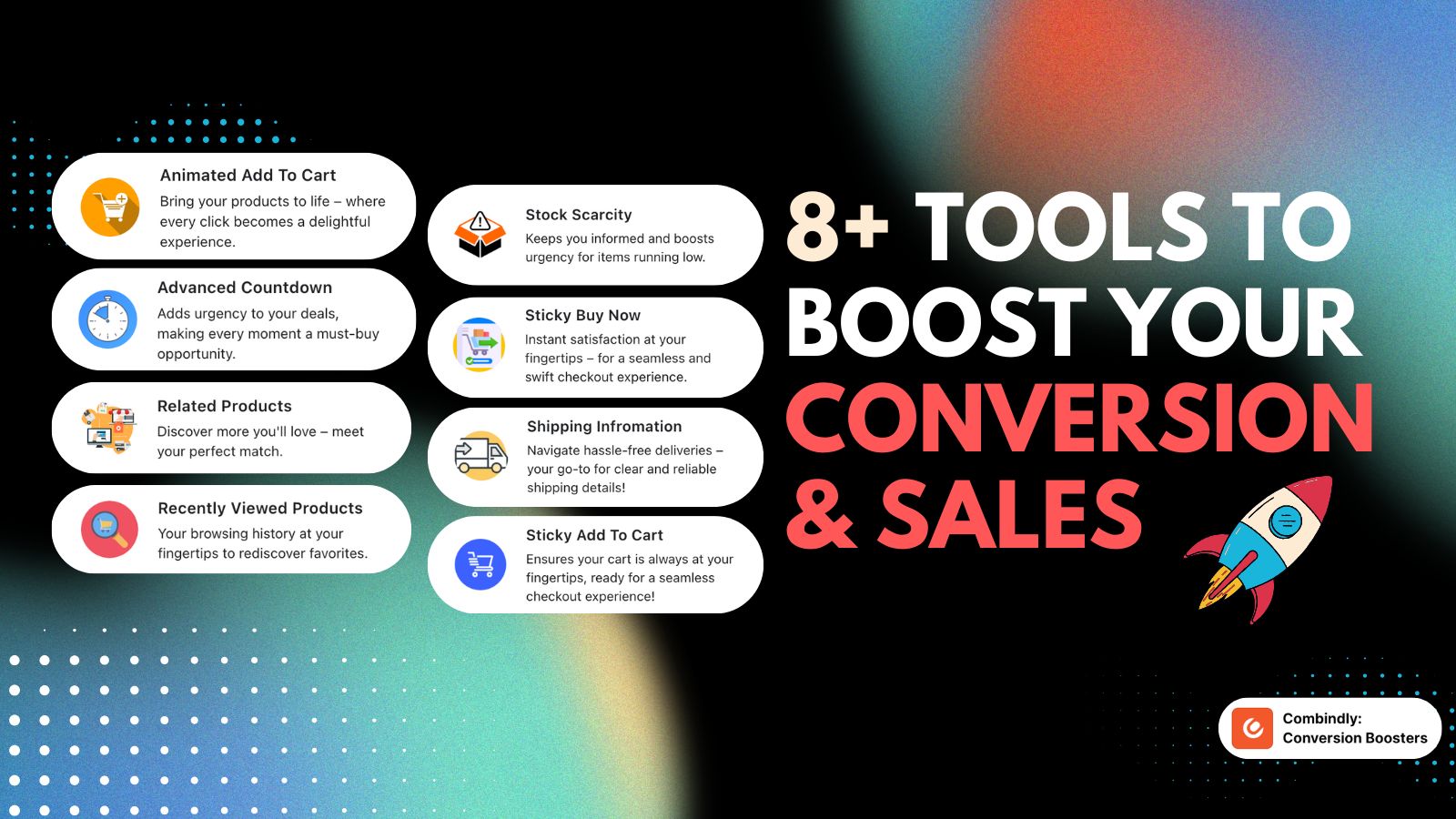 Animated Add To Cart
Bring your products to life – where every click becomes a delightful experience.

Advanced Countdown
Adds urgency to your deals, making every moment a must-buy opportunity.

Related Products
Discover more you'll love – meet your perfect match.

Recently Viewed Products
Your browsing history at your fingertips to rediscover favorites.

Stock Scarcity
Keeps you informed and boosts urgency for items running low.

Sticky Buy Now
Instant satisfaction at your fingertips – for a seamless and swift checkout experience.

Shipping Infromation
Navigate hassle-free deliveries – your go-to for clear and reliable shipping details!

Sticky Add To Cart
Ensures your cart is always at your fingertips, ready for a seamless checkout experience!

8+ TOOLS TO BOOST YOUR CONVERSION & SALES

Combindly: Conversion Boosters